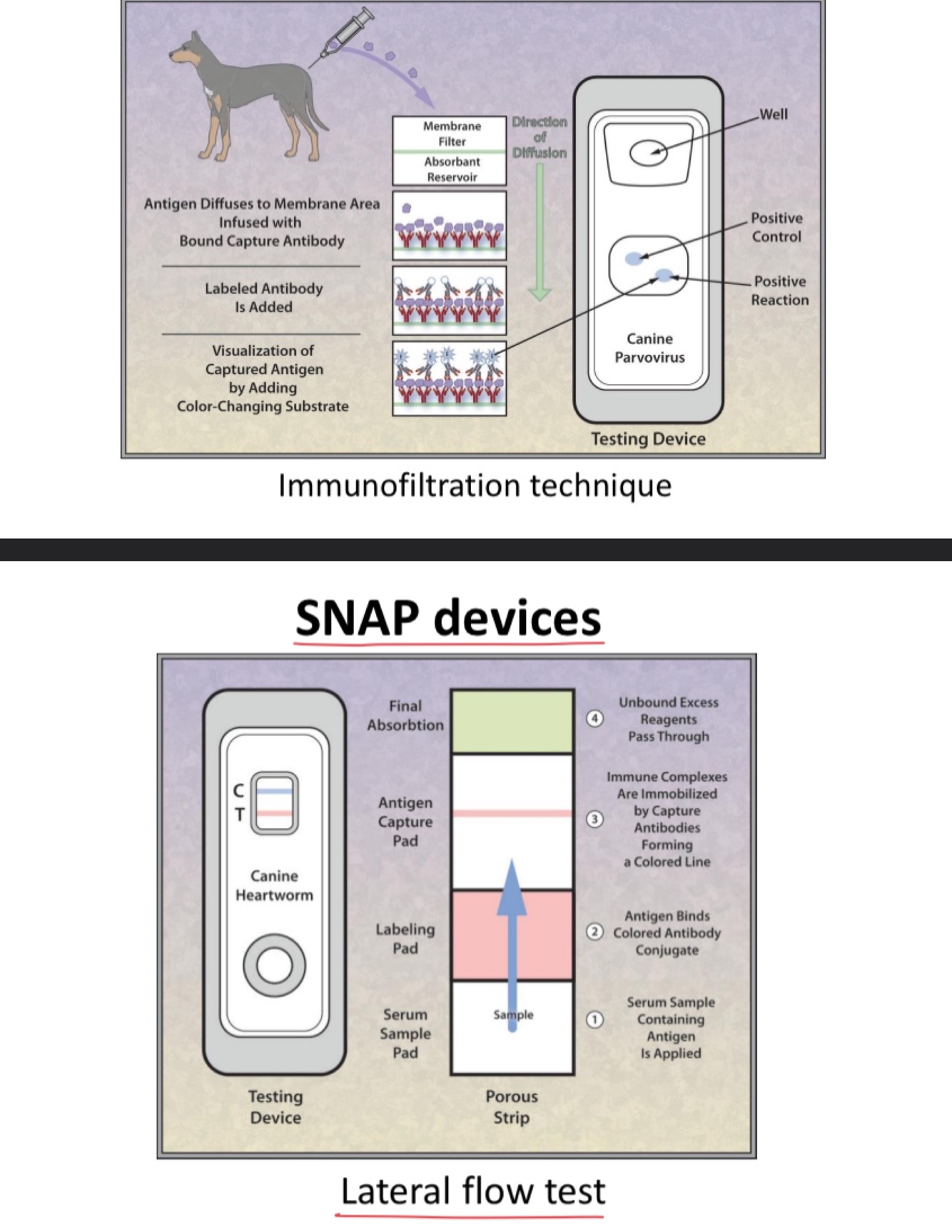 Membrane Filter

Absorbant Reservoir

Direction of Diffusion

Antigen Diffuses to Membrane Area Infused with Bound Capture Antibody

Labeled Antibody Is Added

Visualization of Captured Antigen by Adding Color-Changing Substrate

Well

Positive Control

Positive Reaction

Canine Parvovirus

Testing Device

Immunofiltration technique

SNAP devices

C
T

Canine Heartworm

Testing Device

Final Absorbtion

Antigen Capture Pad

Labeling Pad

Serum Sample Pad

Sample

Porous Strip

4 Unbound Excess Reagents Pass Through

3 Immune Complexes Are Immobilized by Capture Antibodies Forming a Colored Line

2 Antigen Binds Colored Antibody Conjugate

1 Serum Sample Containing Antigen Is Applied

Lateral flow test